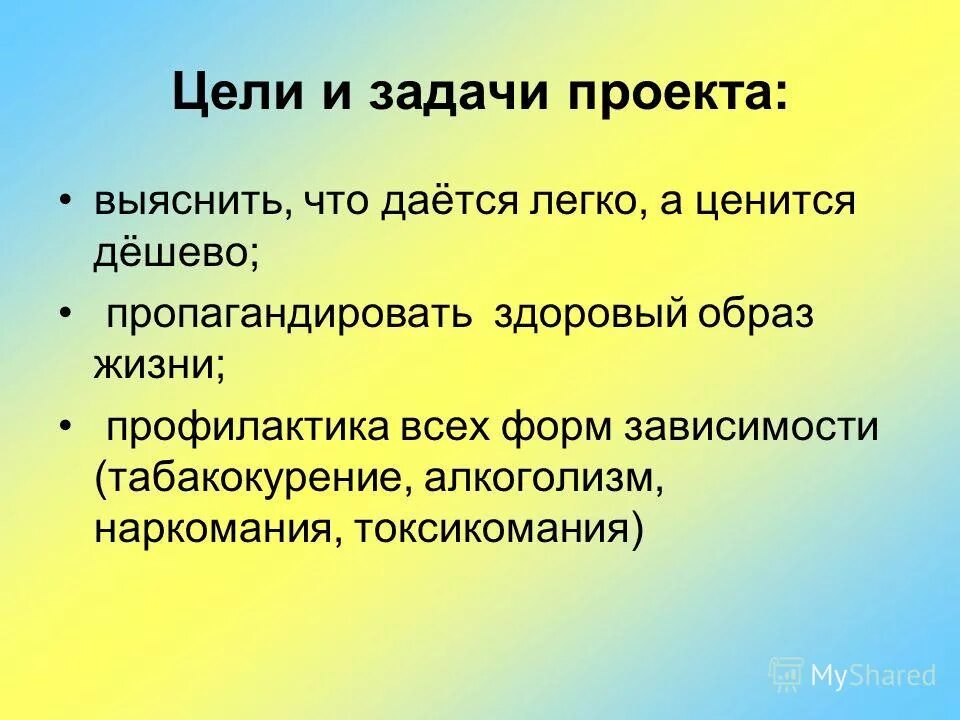 Цели и задачи проекта:

• выяснить, что даётся легко, а ценится дёшево;

• пропагандировать здоровый образ жизни;

• профилактика всех форм зависимости (табакокурение, алкоголизм, наркомания, токсикомания)

MyShared